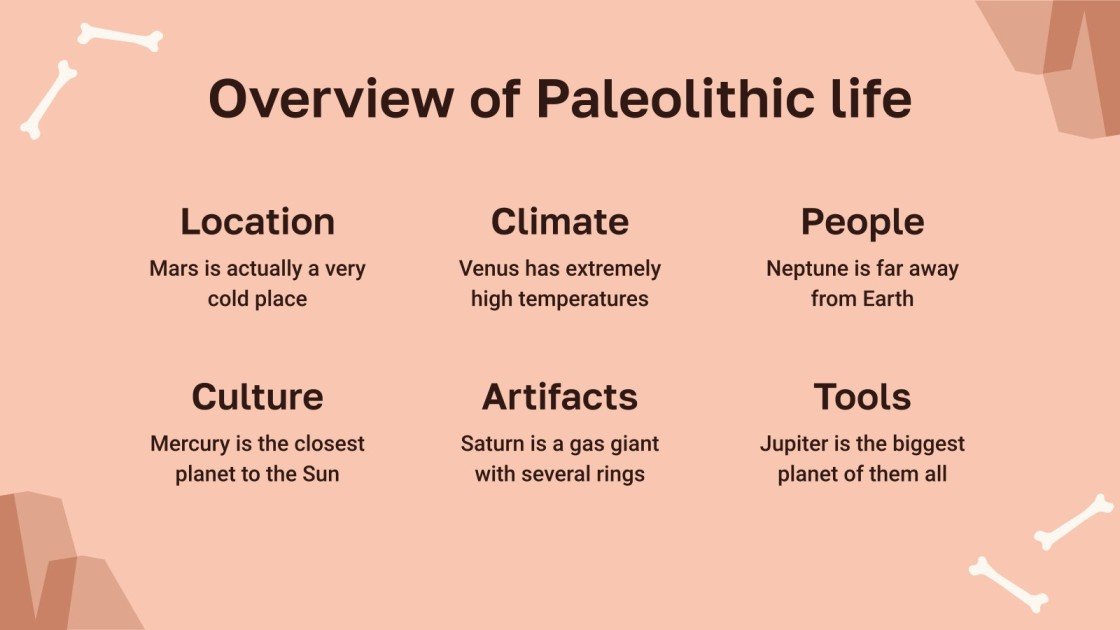 Overview of Paleolithic life

Location
Mars is actually a very cold place

Climate
Venus has extremely high temperatures

People
Neptune is far away from Earth

Culture
Mercury is the closest planet to the Sun

Artifacts
Saturn is a gas giant with several rings

Tools
Jupiter is the biggest planet of them all